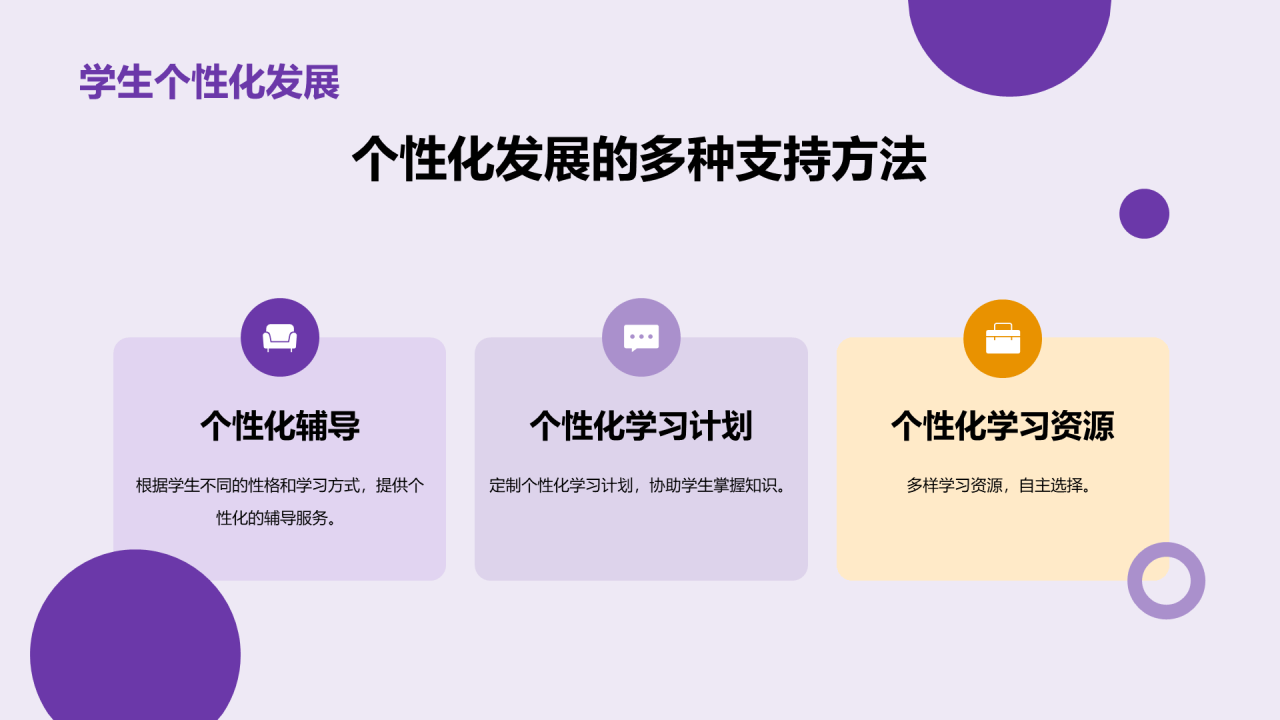 学生个性化发展

个性化发展的多种支持方法

个性化辅导

根据学生不同的性格和学习方式，提供个性化的辅导服务。

个性化学习计划

定制个性化学习计划，协助学生掌握知识。

个性化学习资源

多样学习资源，自主选择。